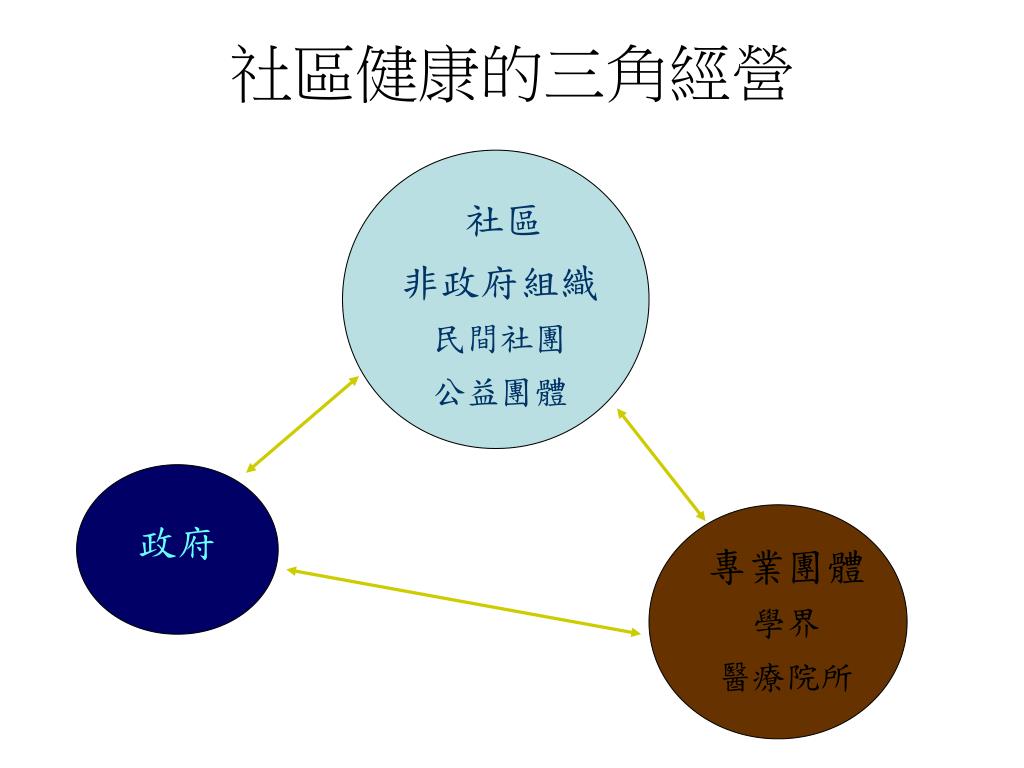 社區健康的三角經營

社區
非政府組織
民間社團
公益團體

政府

專業團體
學界
醫療院所